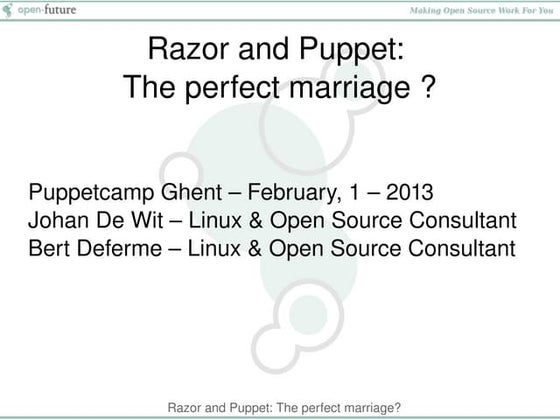 open-future

Making Open Source Work For You

Razor and Puppet:
The perfect marriage ?

Puppetcamp Ghent – February, 1 – 2013
Johan De Wit – Linux & Open Source Consultant
Bert Deferme – Linux & Open Source Consultant

Razor and Puppet: The perfect marriage?